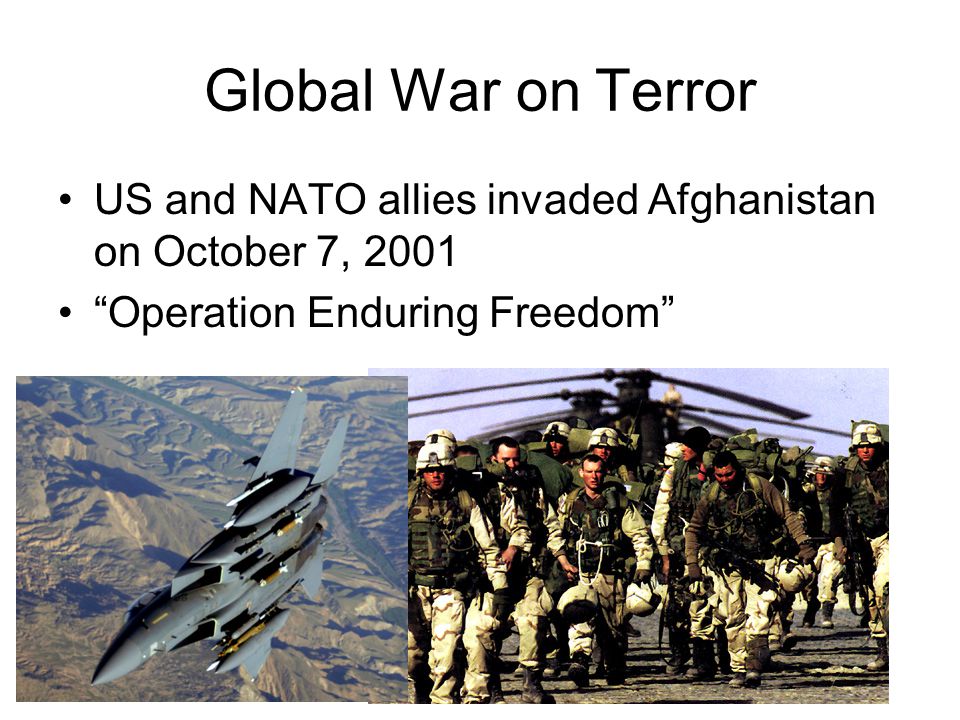 Global War on Terror

• US and NATO allies invaded Afghanistan on October 7, 2001
• “Operation Enduring Freedom”